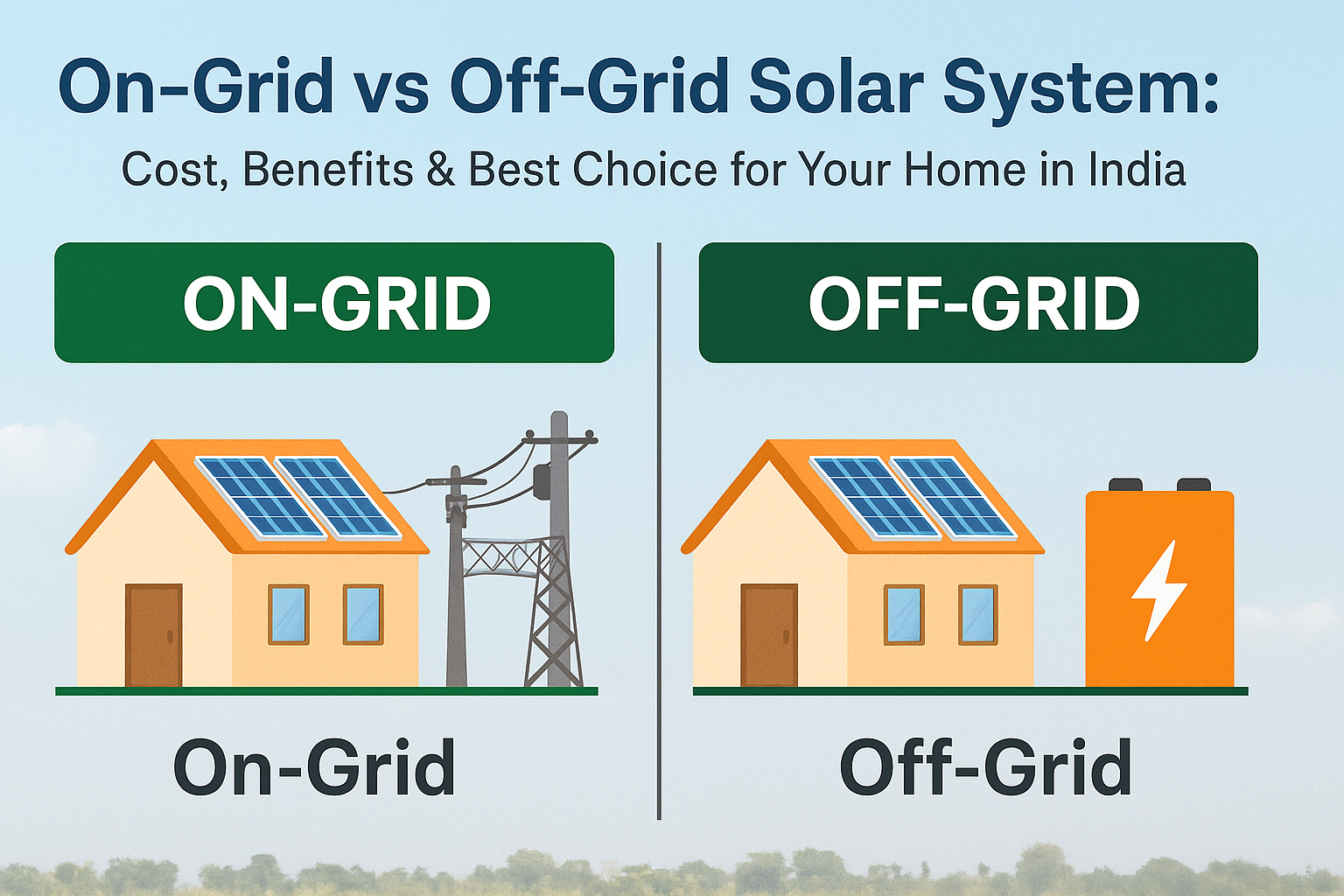 On-Grid vs Off-Grid Solar System:

Cost, Benefits & Best Choice for Your Home in India

ON-GRID

On-Grid

OFF-GRID

Off-Grid